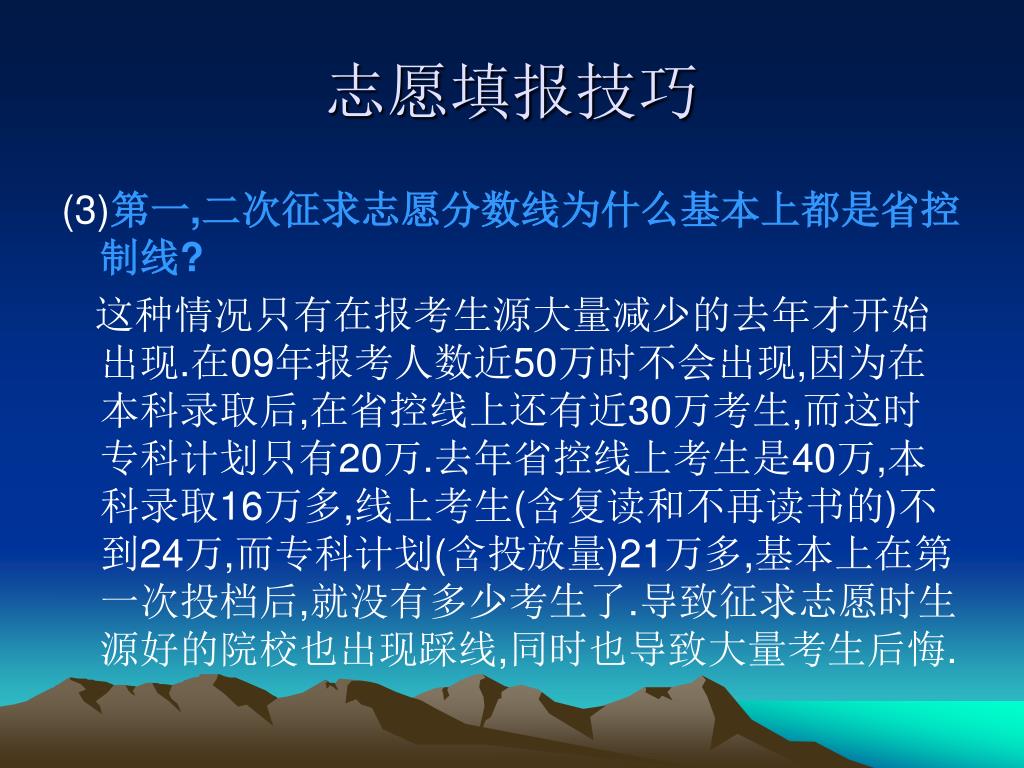 志愿填报技巧

(3)第一,二次征求志愿分数线为什么基本上都是省控制线?

这种情况只有在报考生源大量减少的去年才开始出现.在09年报考人数近50万时不会出现,因为在本科录取后,在省控线上还有近30万考生,而这时专科计划只有20万.去年省控线上考生是40万,本科录取16万多,线上考生(含复读和不再读书的)不到24万,而专科计划(含投放量)21万多,基本上在第一次投档后,就没有多少考生了.导致征求志愿时生源好的院校也出现踩线,同时也导致大量考生后悔.